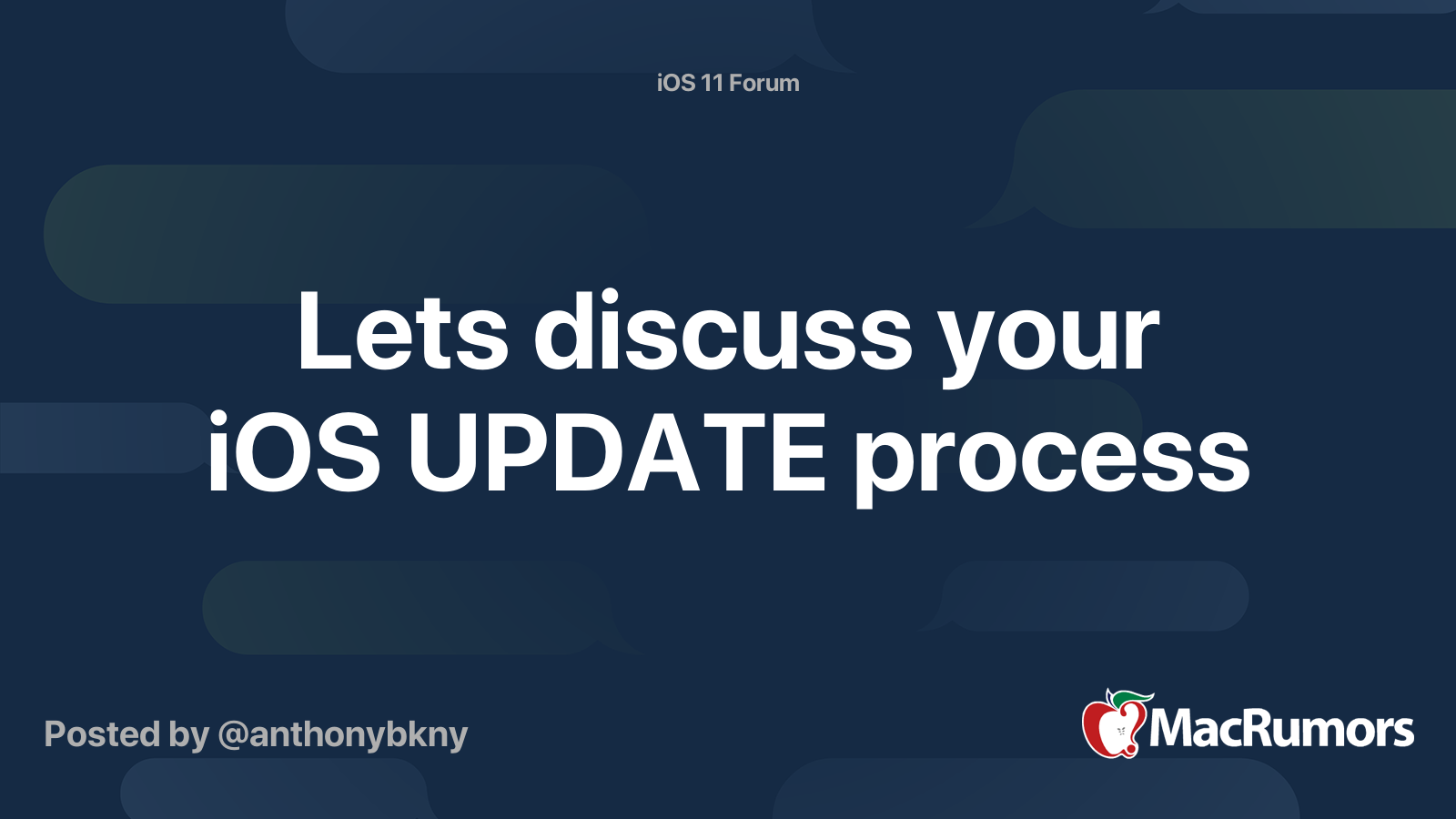 iOS 11 Forum

Lets discuss your iOS UPDATE process

Posted by @anthonybkny

MacRumors